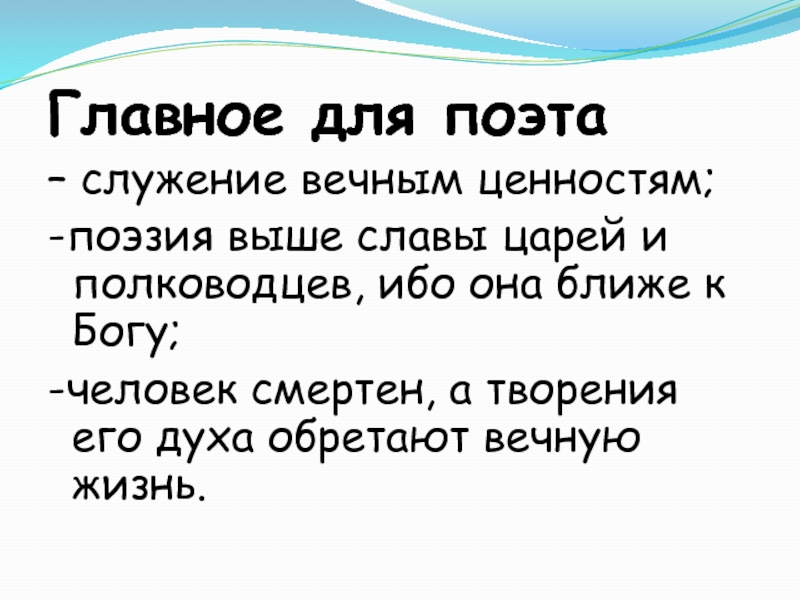 Главное для поэта

– служение вечным ценностям;

-поэзия выше славы царей и полководцев, ибо она ближе к Богу;

-человек смертен, а творения его духа обретают вечную жизнь.